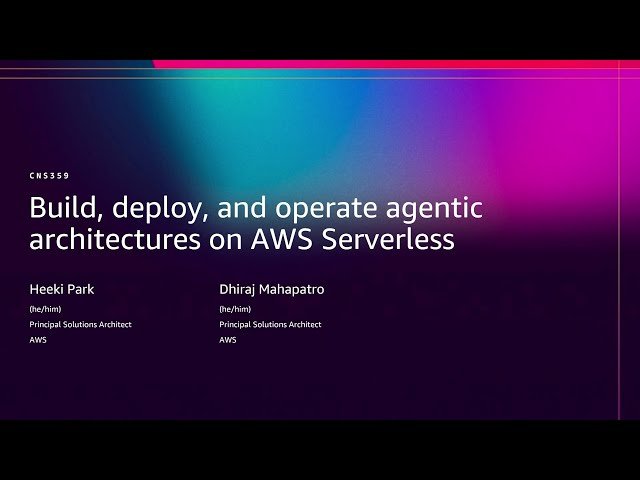 CNS359

Build, deploy, and operate agentic architectures on AWS Serverless

Heeki Park
(he/him)
Principal Solutions Architect
AWS

Dhiraj Mahapatro
(he/him)
Principal Solutions Architect
AWS